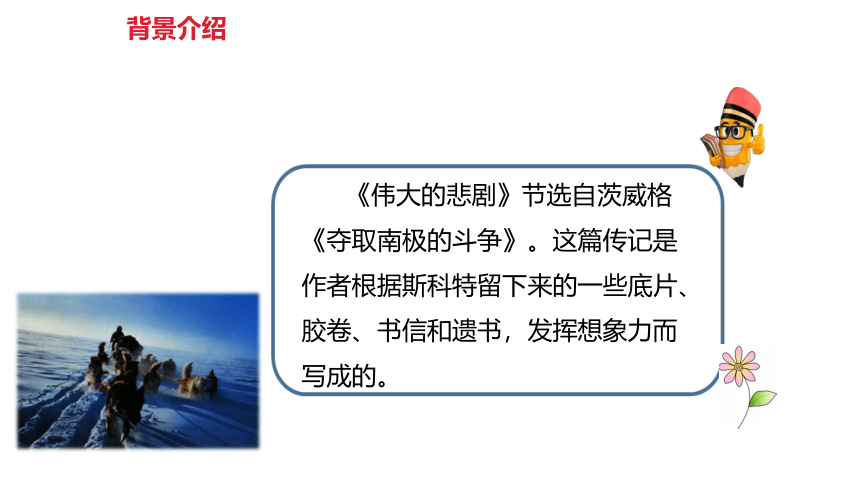 背景介绍

《伟大的悲剧》节选自茨威格《夺取南极的斗争》。这篇传记是作者根据斯科特留下来的一些底片、胶卷、书信和遗书，发挥想象力而写成的。